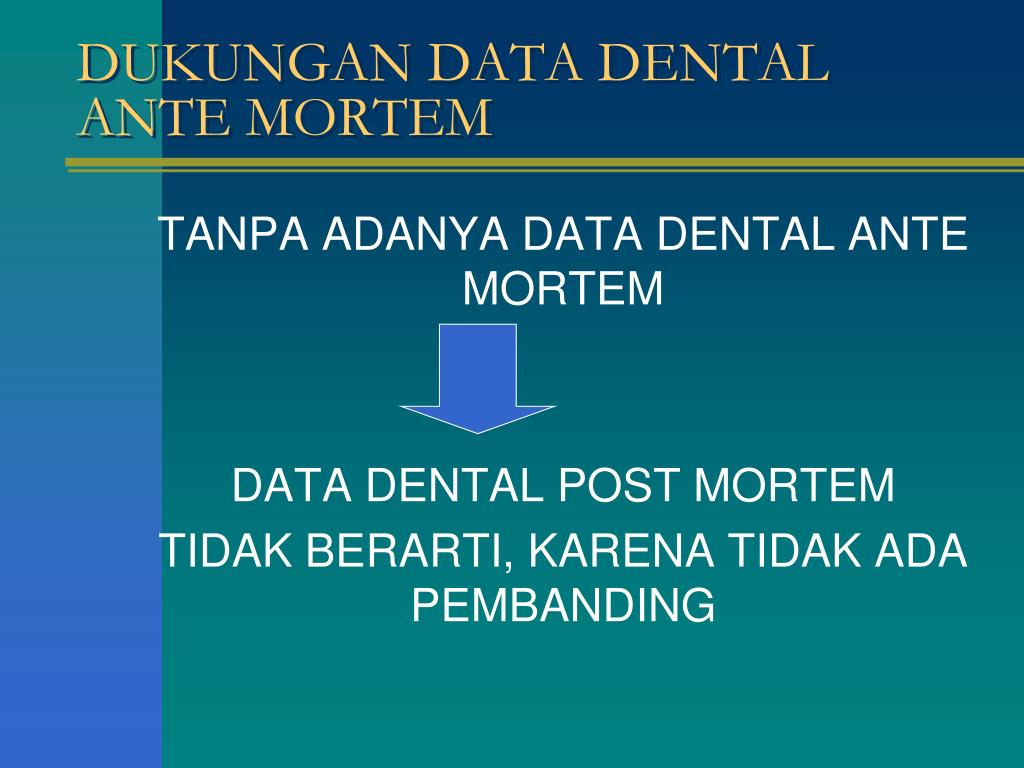 DUKUNGAN DATA DENTAL ANTE MORTEM

TANPA ADANYA DATA DENTAL ANTE MORTEM

DATA DENTAL POST MORTEM

TIDAK BERARTI, KARENA TIDAK ADA PEMBANDING